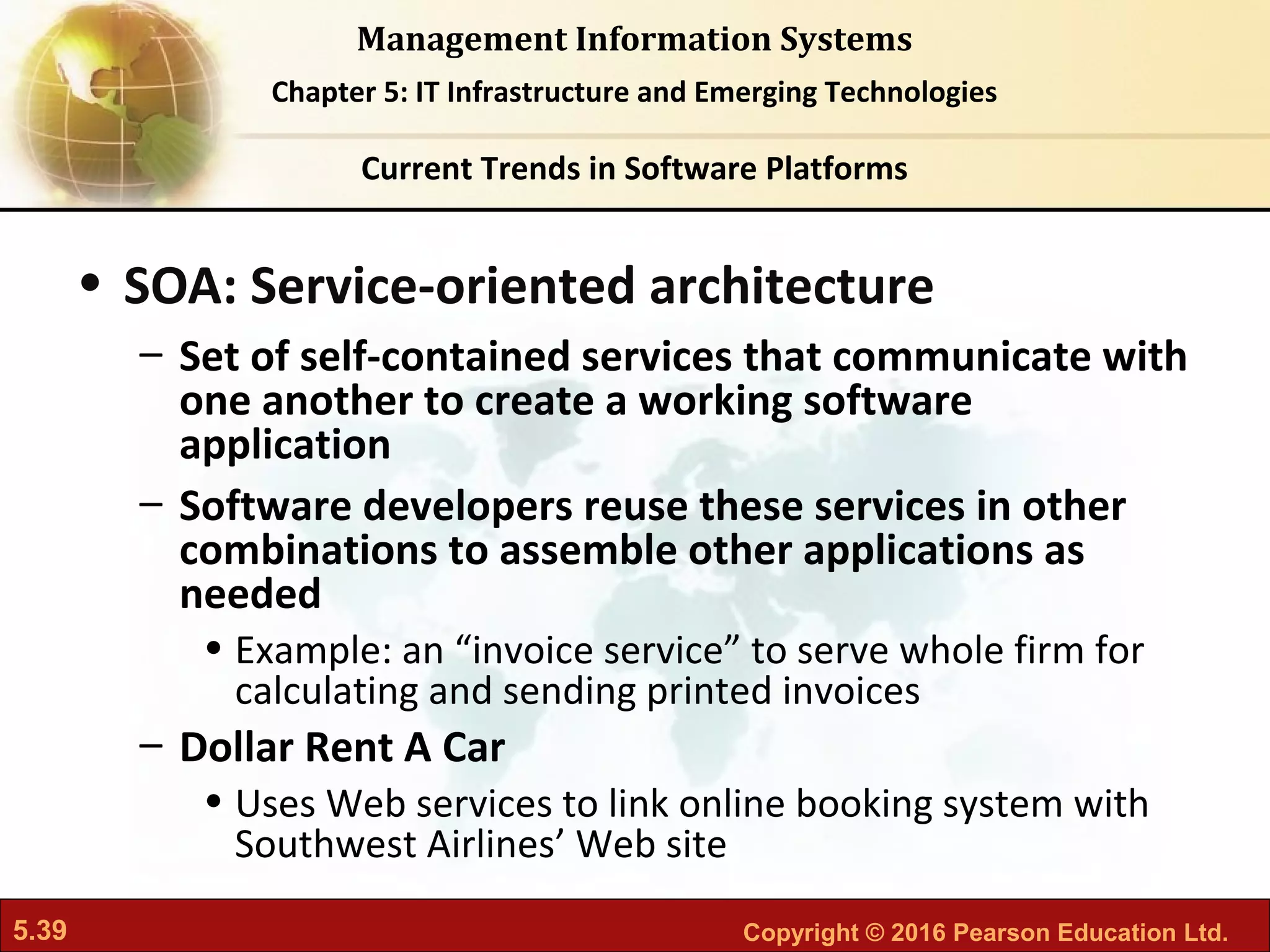 Management Information Systems

Chapter 5: IT Infrastructure and Emerging Technologies

Current Trends in Software Platforms

• SOA: Service-oriented architecture
– Set of self-contained services that communicate with one another to create a working software application
– Software developers reuse these services in other combinations to assemble other applications as needed
• Example: an “invoice service” to serve whole firm for calculating and sending printed invoices
– Dollar Rent A Car
• Uses Web services to link online booking system with Southwest Airlines’ Web site

5.39

Copyright © 2016 Pearson Education Ltd.